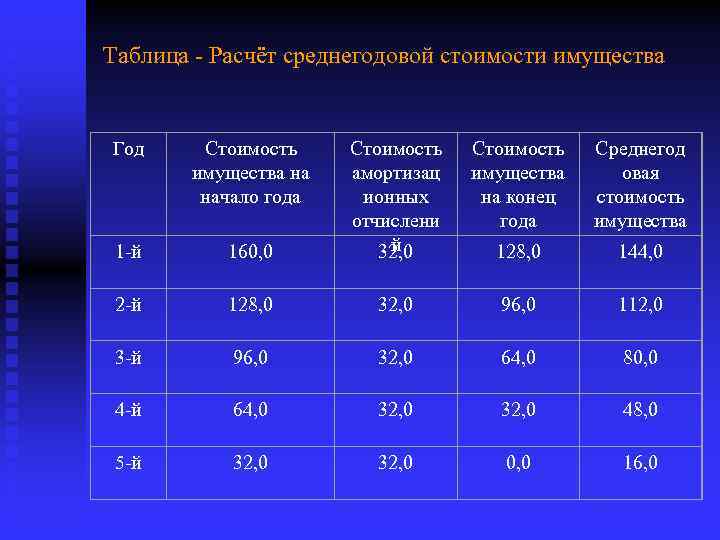 Таблица - Расчёт среднегодовой стоимости имущества

| Год | Стоимость имущества на начало года | Стоимость амортизационных отчислений | Стоимость имущества на конец года | Среднегодовая стоимость имущества |
|---|---|---|---|---|
| 1-й | 160,0 | 32,0 | 128,0 | 144,0 |
| 2-й | 128,0 | 32,0 | 96,0 | 112,0 |
| 3-й | 96,0 | 32,0 | 64,0 | 80,0 |
| 4-й | 64,0 | 32,0 | 32,0 | 48,0 |
| 5-й | 32,0 | 32,0 | 0,0 | 16,0 |